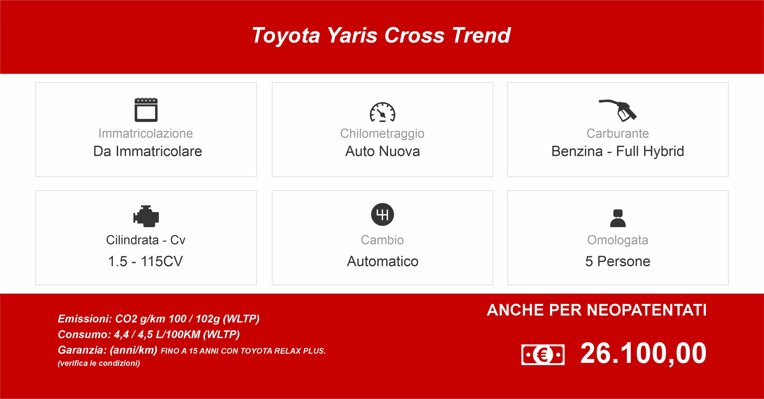 Toyota Yaris Cross Trend

Immatricolazione
Da Immatricolare

Chilometraggio
Auto Nuova

Carburante
Benzina - Full Hybrid

Cilindrata - Cv
1.5 - 115CV

Cambio
Automatico

Omologata
5 Persone

Emissioni: CO2 g/km 100 / 102g (WLTP)
Consumo: 4,4 / 4,5 L/100KM (WLTP)
Garanzia: (anni/km) FINO A 15 ANNI CON TOYOTA RELAX PLUS.
(verifica le condizioni)

ANCHE PER NEOPATENTATI

26.100,00